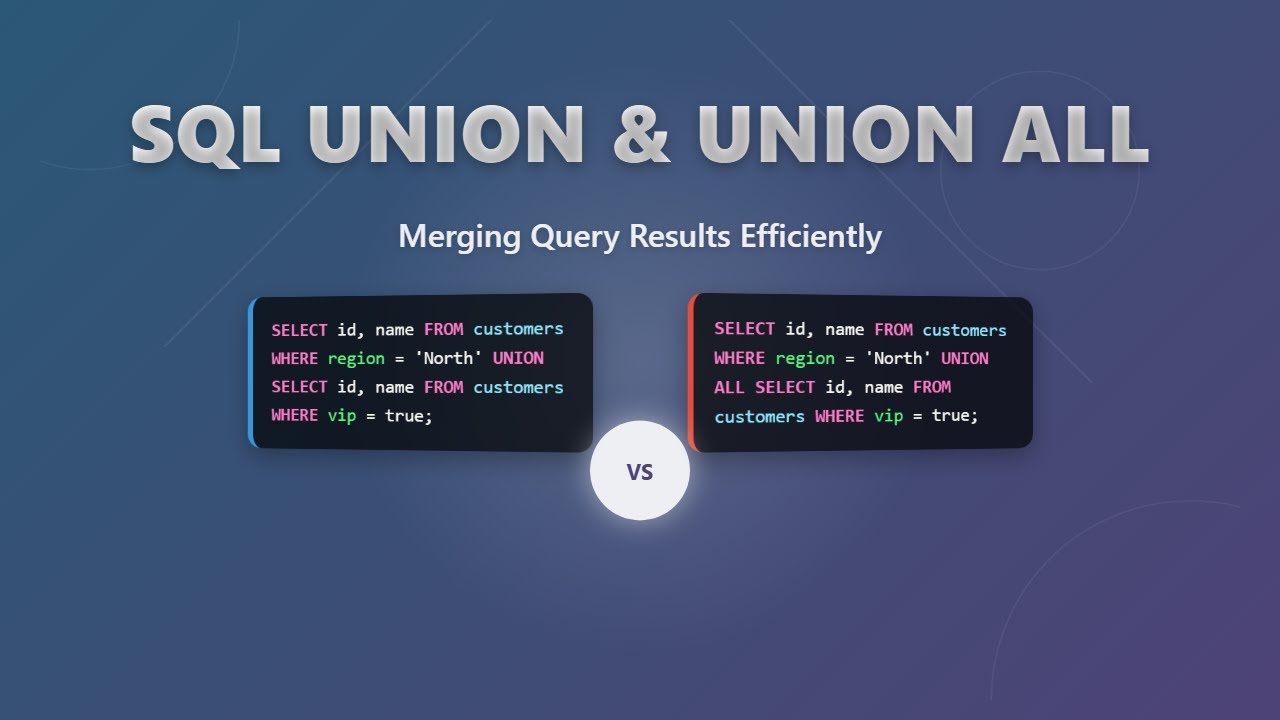 SQL UNION & UNION ALL

Merging Query Results Efficiently

SELECT id, name FROM customers
WHERE region = 'North' UNION
SELECT id, name FROM customers
WHERE vip = true;

VS

SELECT id, name FROM customers
WHERE region = 'North' UNION
ALL SELECT id, name FROM
customers WHERE vip = true;